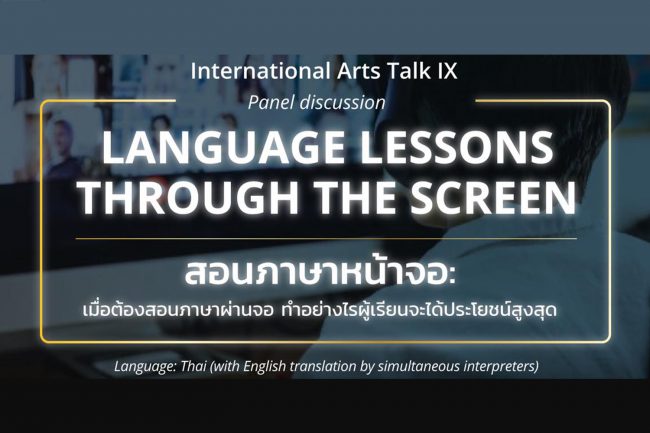 International Arts Talk IX

Panel discussion

LANGUAGE LESSONS THROUGH THE SCREEN

สอนภาษาหน้าจอ:

เมื่อต้องสอนภาษาผ่านจอ ทำอย่างไรผู้เรียนจะได้ประโยชน์สูงสุด

Language: Thai (with English translation by simultaneous interpreters)